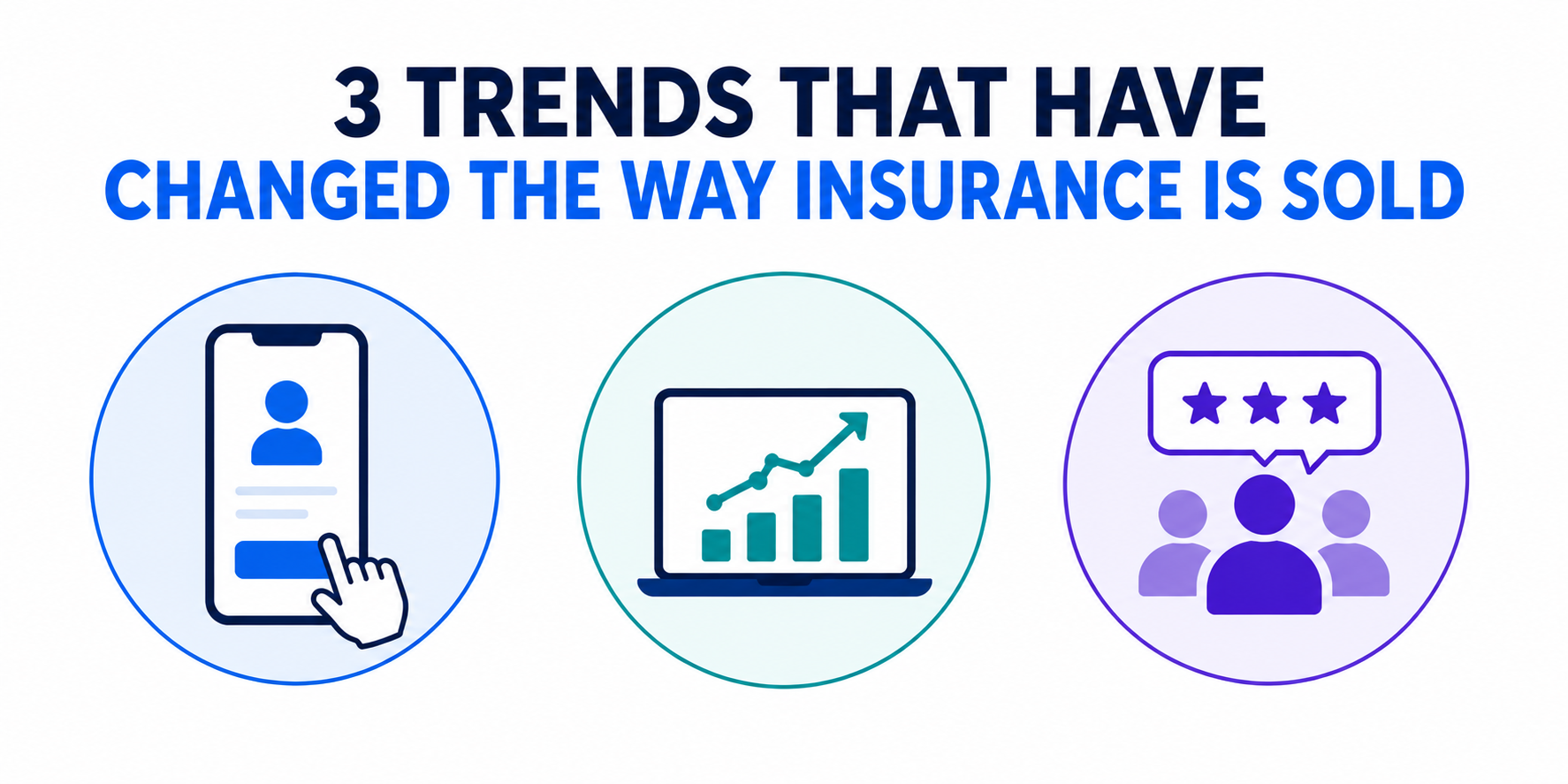 3 TRENDS THAT HAVE
CHANGED THE WAY INSURANCE IS SOLD